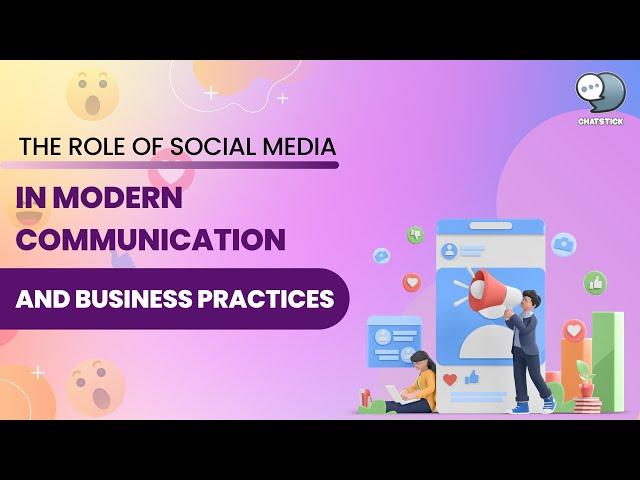 CHATSTICK

THE ROLE OF SOCIAL MEDIA

IN MODERN COMMUNICATION

AND BUSINESS PRACTICES